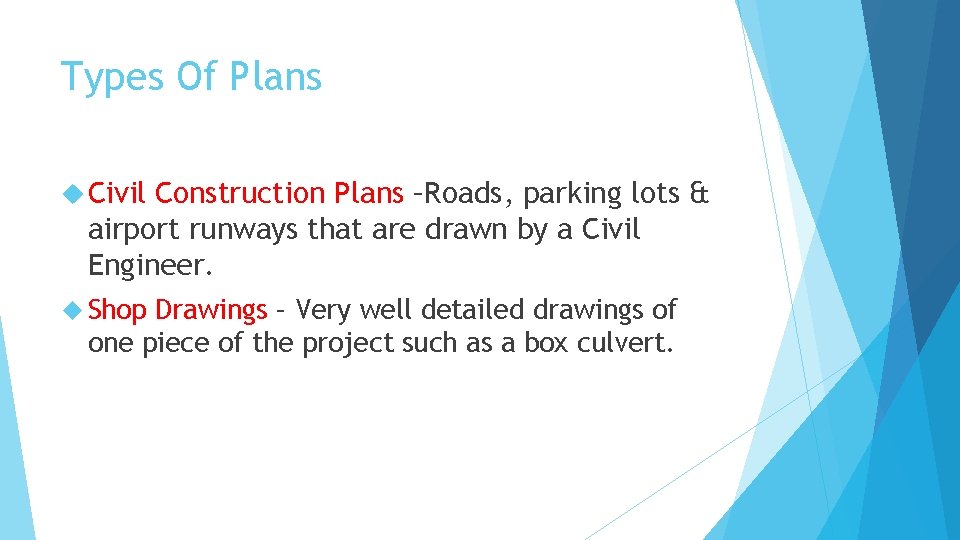 Types Of Plans

Civil Construction Plans –Roads, parking lots & airport runways that are drawn by a Civil Engineer.

Shop Drawings – Very well detailed drawings of one piece of the project such as a box culvert.